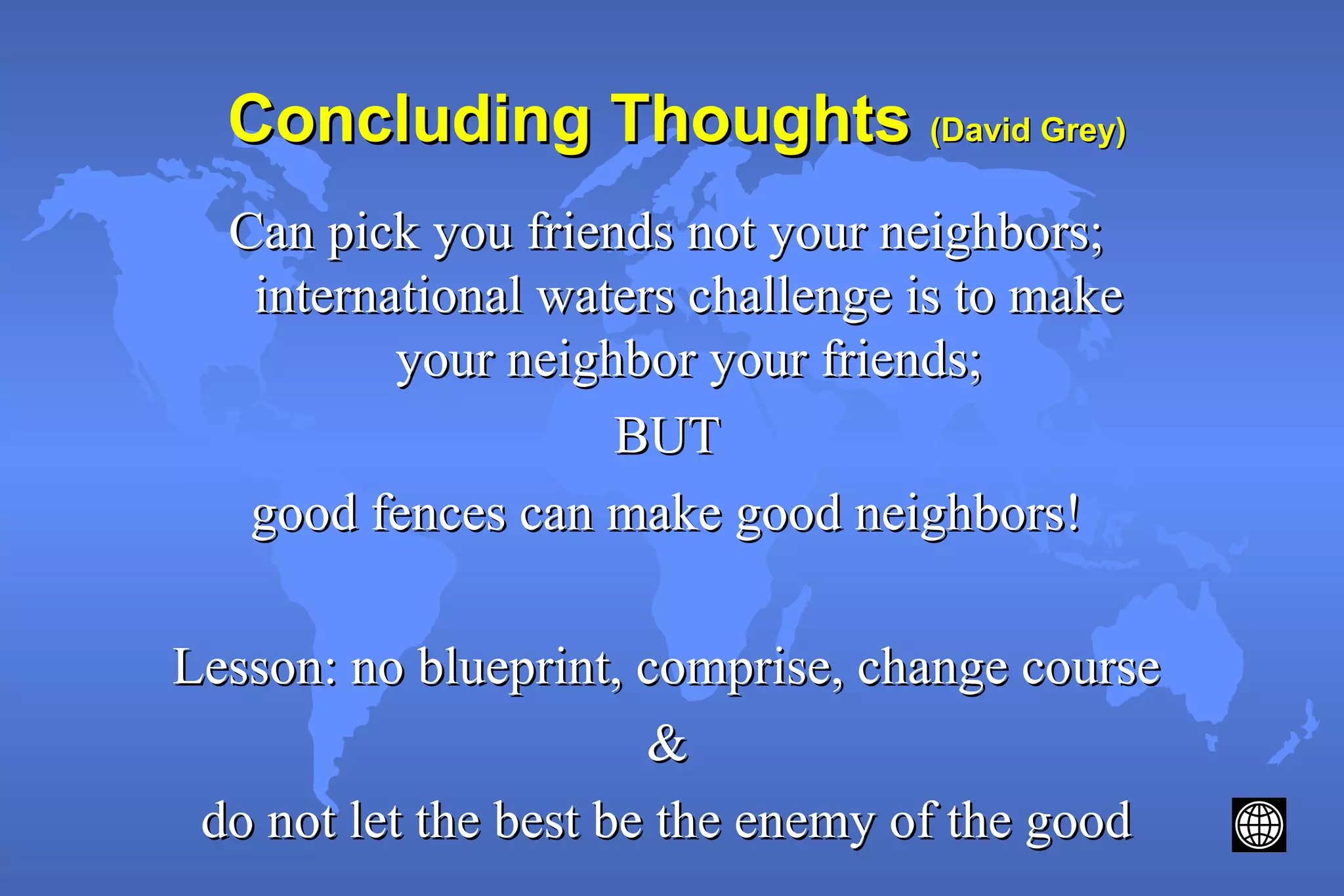 Concluding Thoughts (David Grey)

Can pick you friends not your neighbors; international waters challenge is to make your neighbor your friends;

BUT

good fences can make good neighbors!

Lesson: no blueprint, comprise, change course

&

do not let the best be the enemy of the good